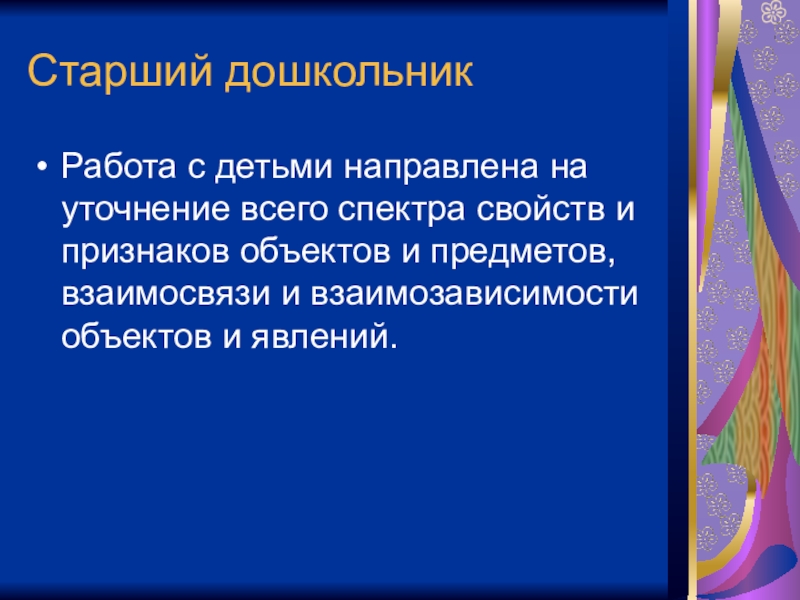 Старший дошкольник

• Работа с детьми направлена на уточнение всего спектра свойств и признаков объектов и предметов, взаимосвязи и взаимозависимости объектов и явлений.